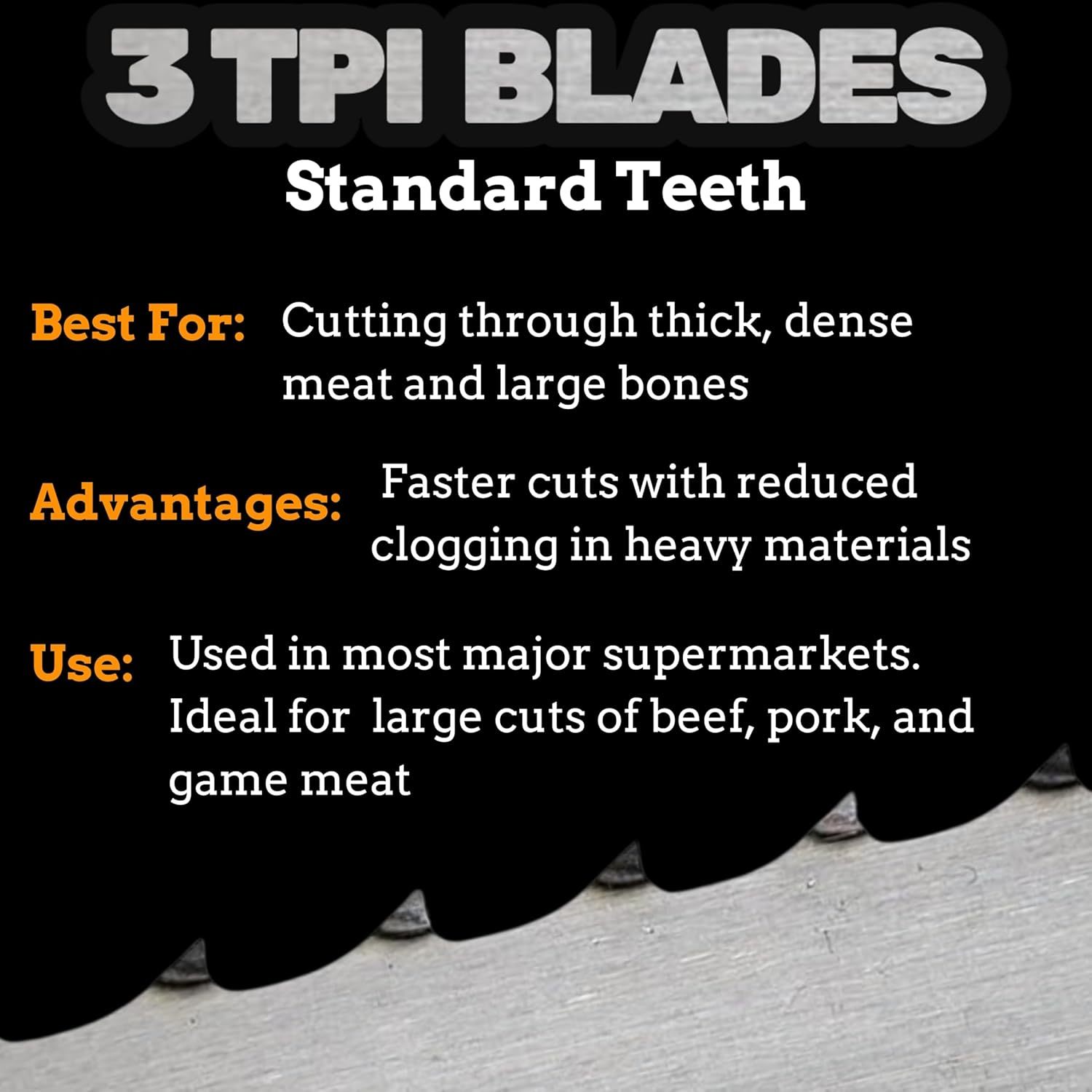 3 TPI BLADES
Standard Teeth

Best For: Cutting through thick, dense meat and large bones

Advantages: Faster cuts with reduced clogging in heavy materials

Use: Used in most major supermarkets. Ideal for large cuts of beef, pork, and game meat